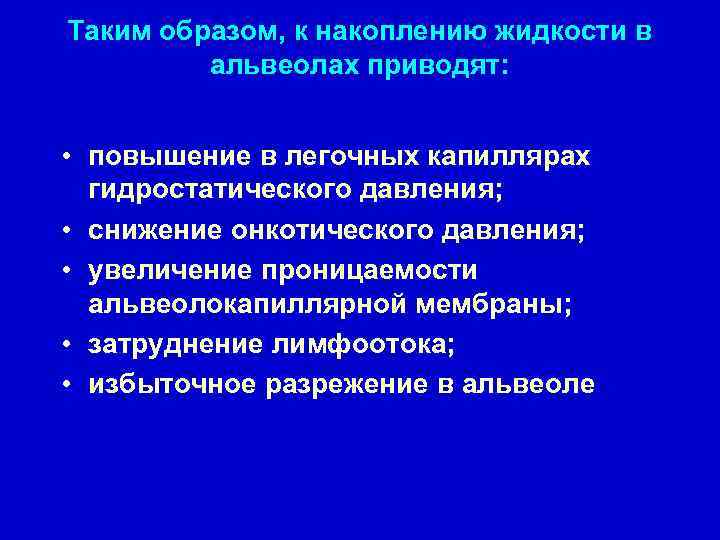 Таким образом, к накоплению жидкости в альвеолах приводят:

• повышение в легочных капиллярах гидростатического давления;
• снижение онкотического давления;
• увеличение проницаемости альвеолокапиллярной мембраны;
• затруднение лимфоотока;
• избыточное разрежение в альвеоле